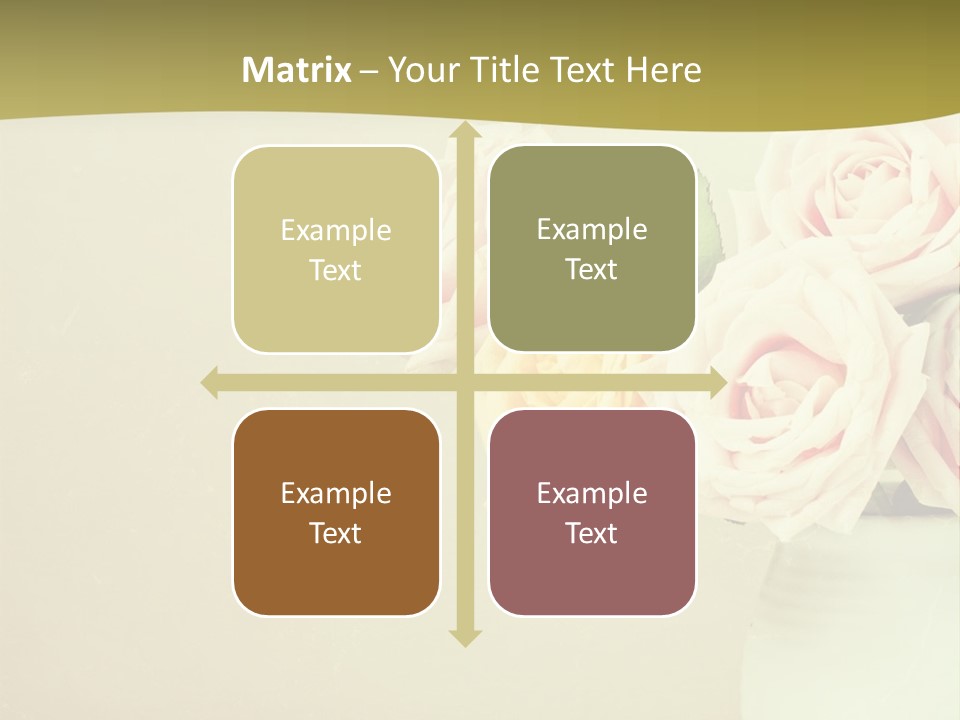 Matrix – Your Title Text Here

Example Text

Example Text

Example Text

Example Text